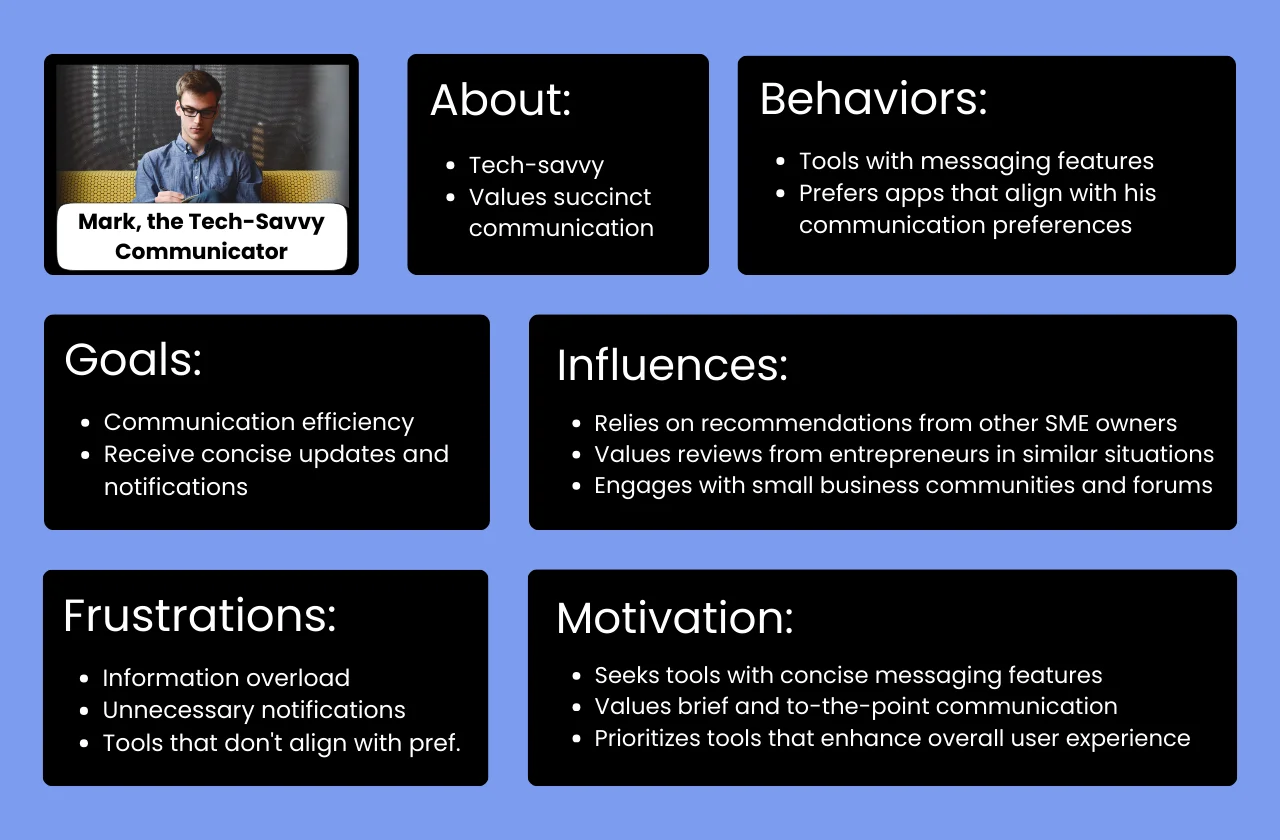 Mark, the Tech-Savvy Communicator

About:

- Tech-savvy
- Values succinct communication

Behaviors:

- Tools with messaging features
- Prefers apps that align with his communication preferences

Goals:

- Communication efficiency
- Receive concise updates and notifications

Influences:

- Relies on recommendations from other SME owners
- Values reviews from entrepreneurs in similar situations
- Engages with small business communities and forums

Frustrations:

- Information overload
- Unnecessary notifications
- Tools that don't align with pref.

Motivation:

- Seeks tools with concise messaging features
- Values brief and to-the-point communication
- Prioritizes tools that enhance overall user experience